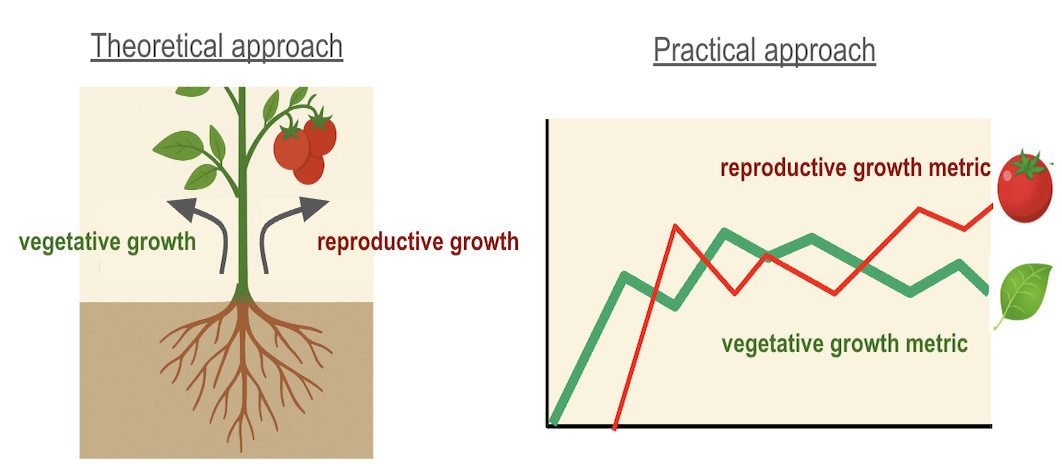 Theoretical approach

vegetative growth

reproductive growth

Practical approach

reproductive growth metric

vegetative growth metric